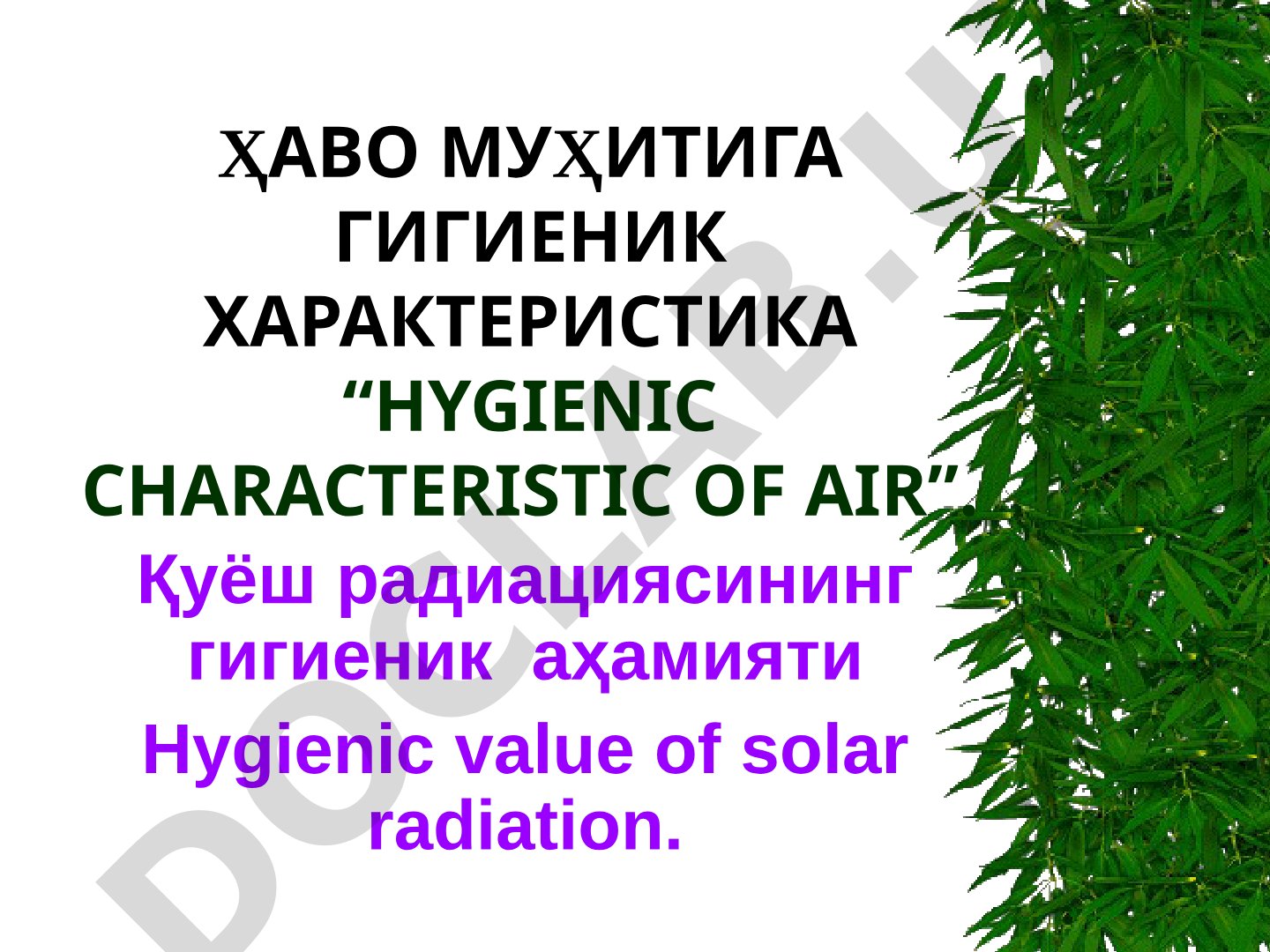 ҲАВО МУҲИТИГА ГИГИЕНИК ХАРАКТЕРИСТИКА “HYGIENIC CHARACTERISTIC OF AIR”.

Қуёш радиациясининг гигиеник аҳамияти

Hygienic value of solar radiation.

DOCLAB.U